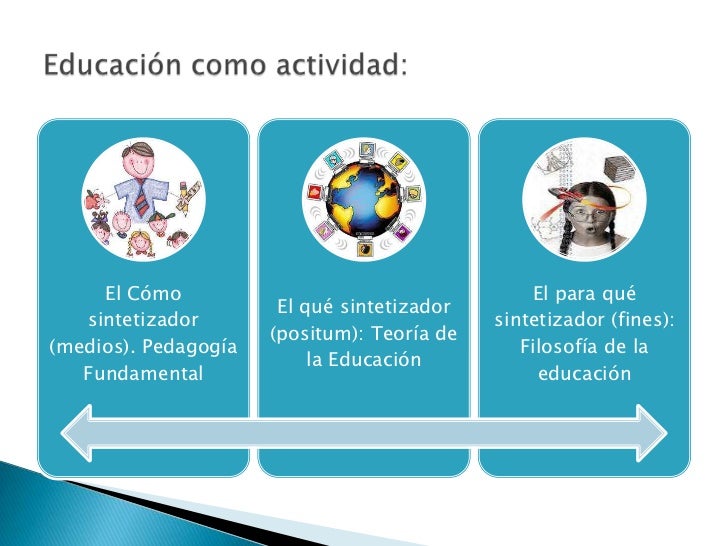 Educación como actividad:

El Cómo sintetizador (medios). Pedagogía Fundamental

El qué sintetizador (positum): Teoría de la Educación

El para qué sintetizador (fines): Filosofía de la educación